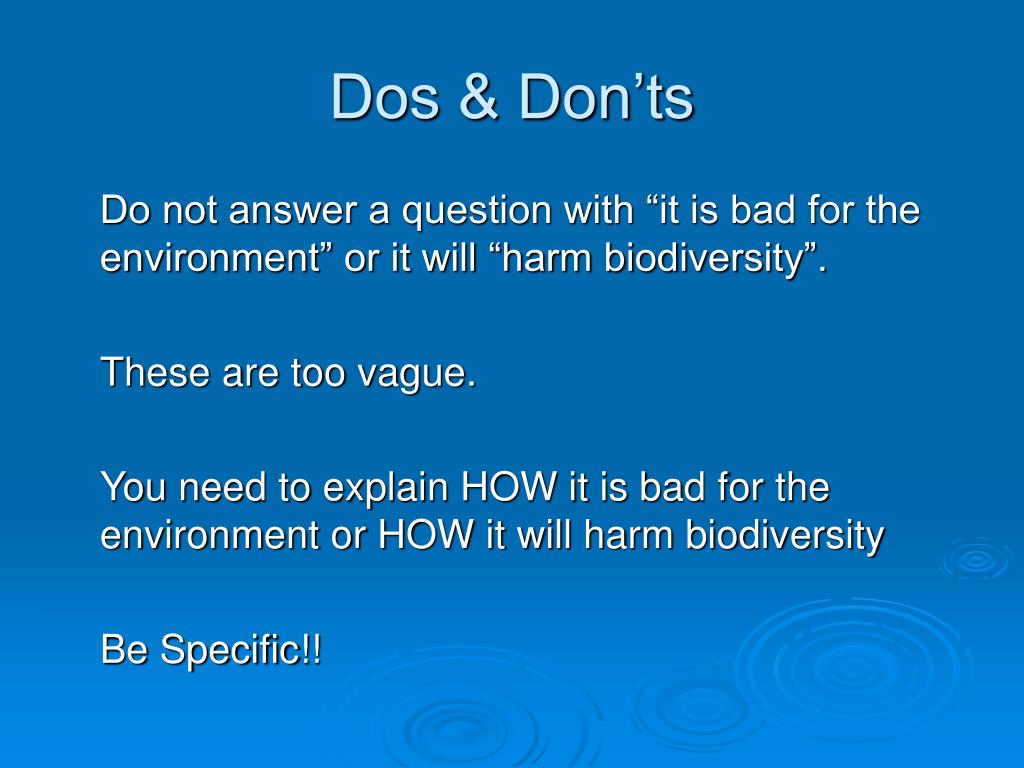 Dos & Don’ts

Do not answer a question with “it is bad for the environment” or it will “harm biodiversity”.

These are too vague.

You need to explain HOW it is bad for the environment or HOW it will harm biodiversity

Be Specific!!